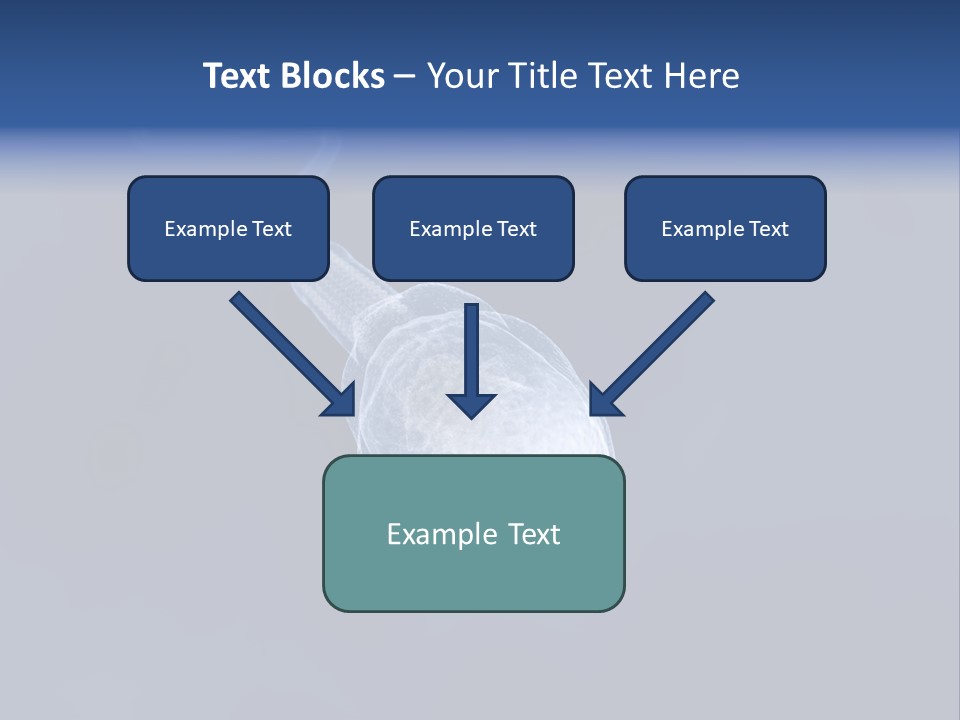 Text Blocks – Your Title Text Here

Example Text

Example Text

Example Text

Example Text